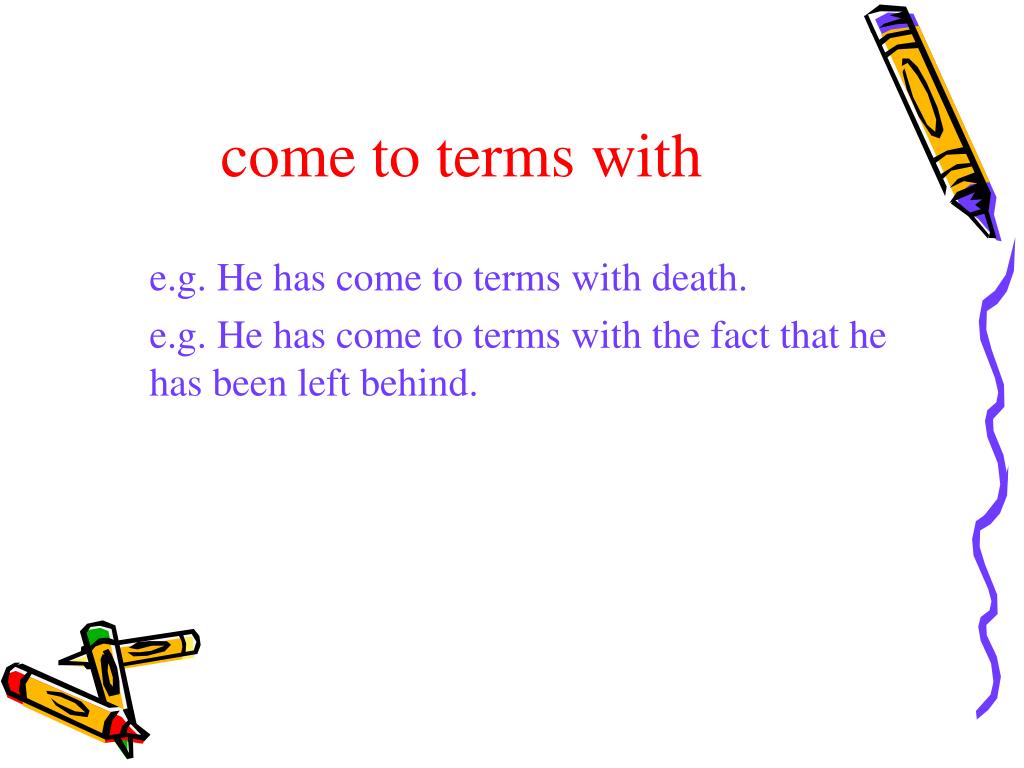 come to terms with

e.g. He has come to terms with death.

e.g. He has come to terms with the fact that he has been left behind.